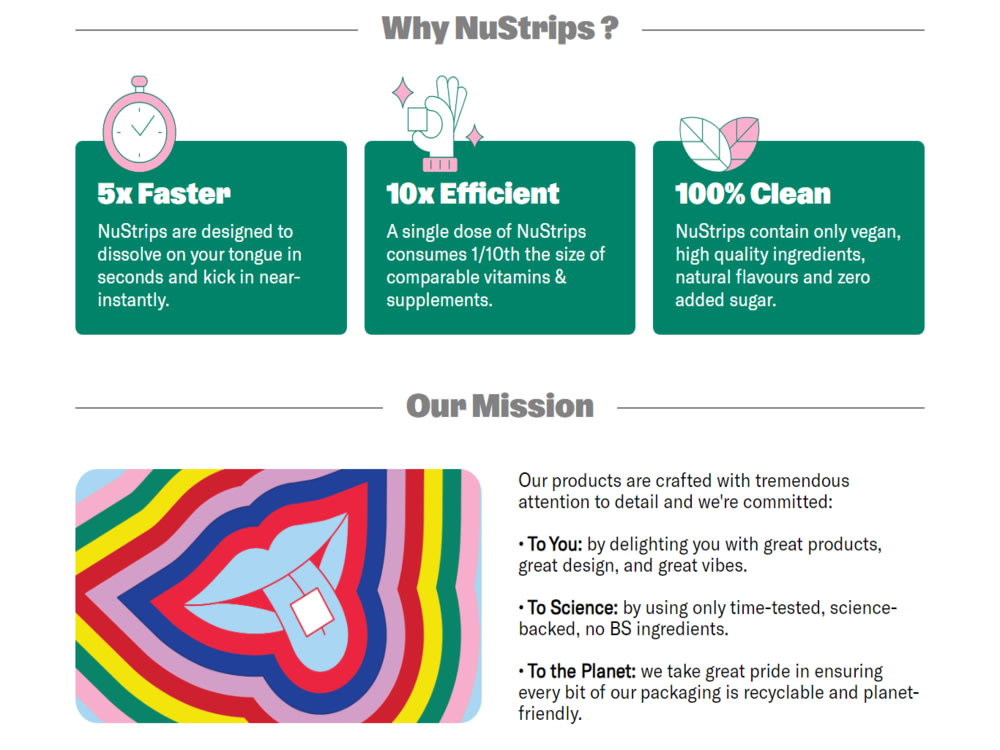 Why NuStrips ?

5x Faster

NuStrips are designed to dissolve on your tongue in seconds and kick in near-instantly.

10x Efficient

A single dose of NuStrips consumes 1/10th the size of comparable vitamins & supplements.

100% Clean

NuStrips contain only vegan, high quality ingredients, natural flavours and zero added sugar.

Our Mission

Our products are crafted with tremendous attention to detail and we're committed:

• To You: by delighting you with great products, great design, and great vibes.

• To Science: by using only time-tested, science-backed, no BS ingredients.

• To the Planet: we take great pride in ensuring every bit of our packaging is recyclable and planet-friendly.